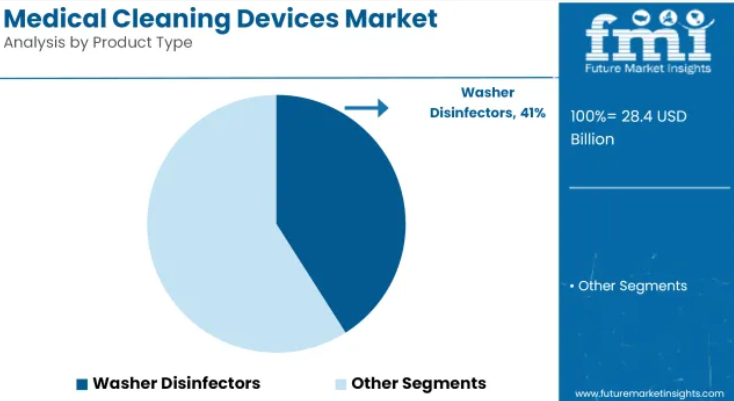 Medical Cleaning Devices Market
Analysis by Product Type

fmi
Future Market Insights

Washer Disinfectors, 41%

100%= 28.4 USD Billion

• Other Segments

Washer Disinfectors    Other Segments

www.futuremarketinsights.com